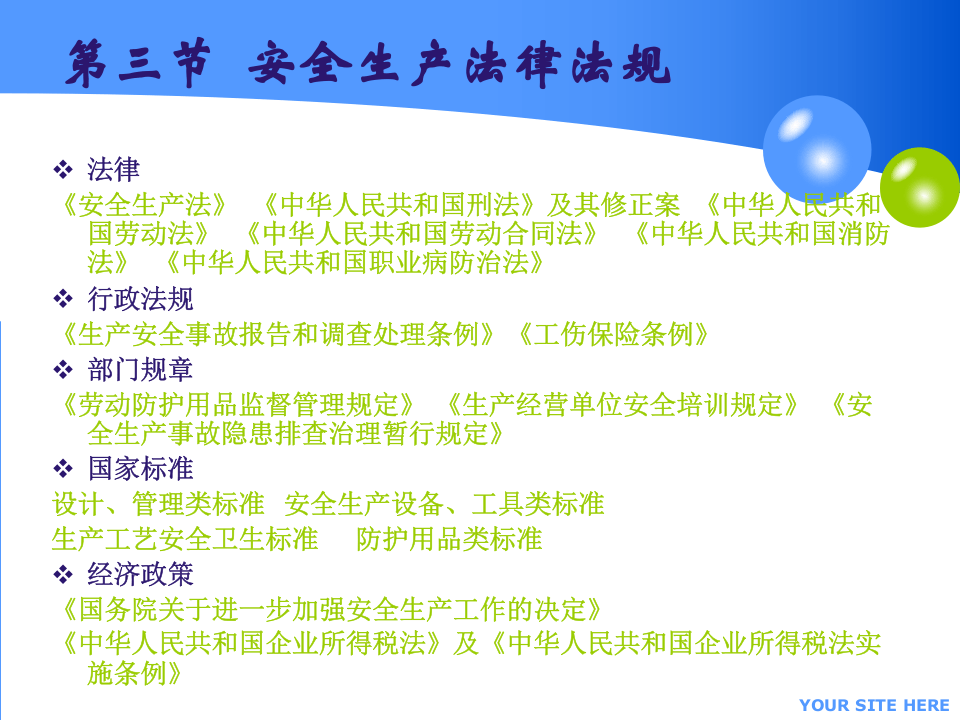 第三节 安全生产法律法规

❖ 法律

《安全生产法》 《中华人民共和国刑法》及其修正案 《中华人民共和国劳动法》 《中华人民共和国劳动合同法》 《中华人民共和国消防法》 《中华人民共和国职业病防治法》

❖ 行政法规

《生产安全事故报告和调查处理条例》《工伤保险条例》

❖ 部门规章

《劳动防护用品监督管理规定》 《生产经营单位安全培训规定》 《安全生产事故隐患排查治理暂行规定》

❖ 国家标准

设计、管理类标准 安全生产设备、工具类标准

生产工艺安全卫生标准 防护用品类标准

❖ 经济政策

《国务院关于进一步加强安全生产工作的决定》

《中华人民共和国企业所得税法》及《中华人民共和国企业所得税法实施条例》

YOUR SITE HERE